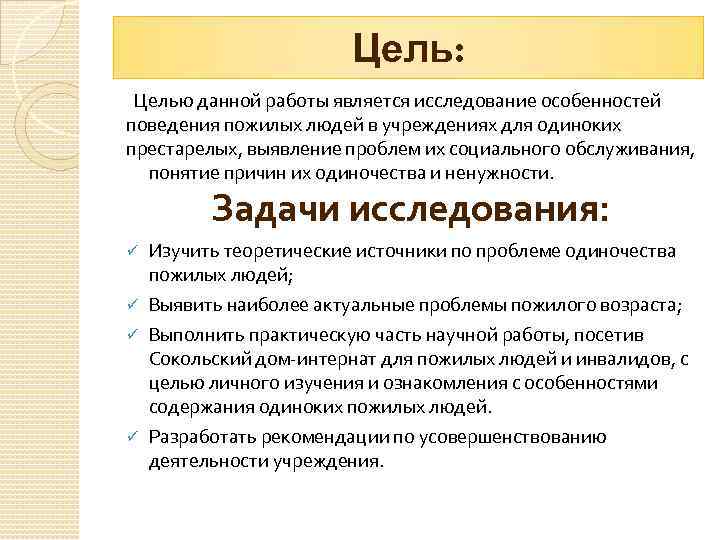 Цель:

Целью данной работы является исследование особенностей поведения пожилых людей в учреждениях для одиноких престарелых, выявление проблем их социального обслуживания, понятие причин их одиночества и ненужности.

Задачи исследования:

✓ Изучить теоретические источники по проблеме одиночества пожилых людей;
✓ Выявить наиболее актуальные проблемы пожилого возраста;
✓ Выполнить практическую часть научной работы, посетив Сокольский дом-интернат для пожилых людей и инвалидов, с целью личного изучения и ознакомления с особенностями содержания одиноких пожилых людей.
✓ Разработать рекомендации по усовершенствованию деятельности учреждения.